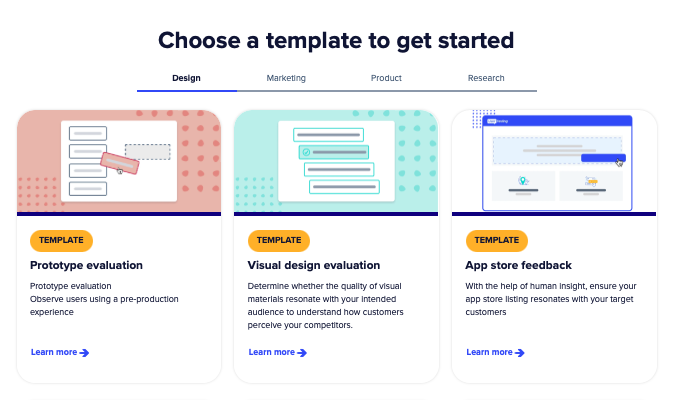 Choose a template to get started

Design
Marketing
Product
Research

TEMPLATE
Prototype evaluation
Prototype evaluation
Observe users using a pre-production experience
Learn more

TEMPLATE
Visual design evaluation
Determine whether the quality of visual materials resonate with your intended audience to understand how customers perceive your competitors.
Learn more

TEMPLATE
App store feedback
With the help of human insight, ensure your app store listing resonates with your target customers
Learn more